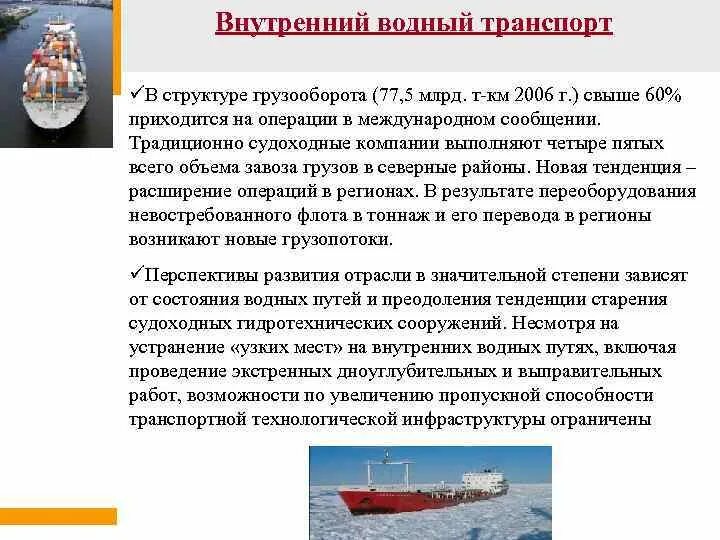 Внутренний водный транспорт

✓В структуре грузооборота (77,5 млрд. т-км 2006 г.) свыше 60% приходится на операции в международном сообщении. Традиционно судоходные компании выполняют четыре пятых всего объема завоза грузов в северные районы. Новая тенденция – расширение операций в регионах. В результате переоборудования невостребованного флота в тоннаж и его перевода в регионы возникают новые грузопотоки.

✓Перспективы развития отрасли в значительной степени зависят от состояния водных путей и преодоления тенденции старения судоходных гидротехнических сооружений. Несмотря на устранение «узких мест» на внутренних водных путях, включая проведение экстренных дноуглубительных и выправительных работ, возможности по увеличению пропускной способности транспортной технологической инфраструктуры ограничены